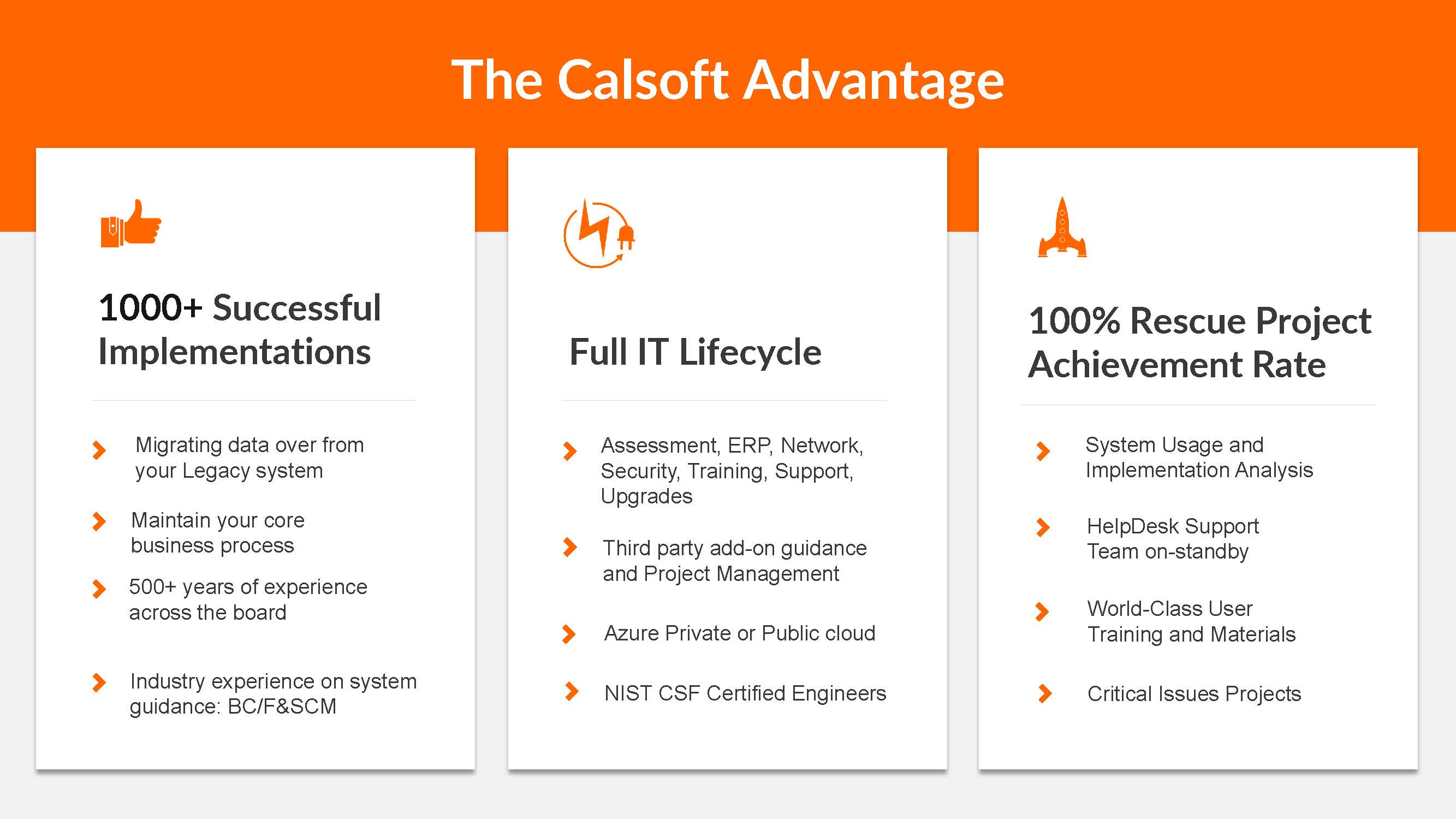 The Calsoft Advantage

1000+ Successful Implementations

Migrating data over from your Legacy system

Maintain your core business process

500+ years of experience across the board

Industry experience on system guidance: BC/F&SCM

Full IT Lifecycle

Assessment, ERP, Network, Security, Training, Support, Upgrades

Third party add-on guidance and Project Management

Azure Private or Public cloud

NIST CSF Certified Engineers

100% Rescue Project Achievement Rate

System Usage and Implementation Analysis

HelpDesk Support Team on-standby

World-Class User Training and Materials

Critical Issues Projects